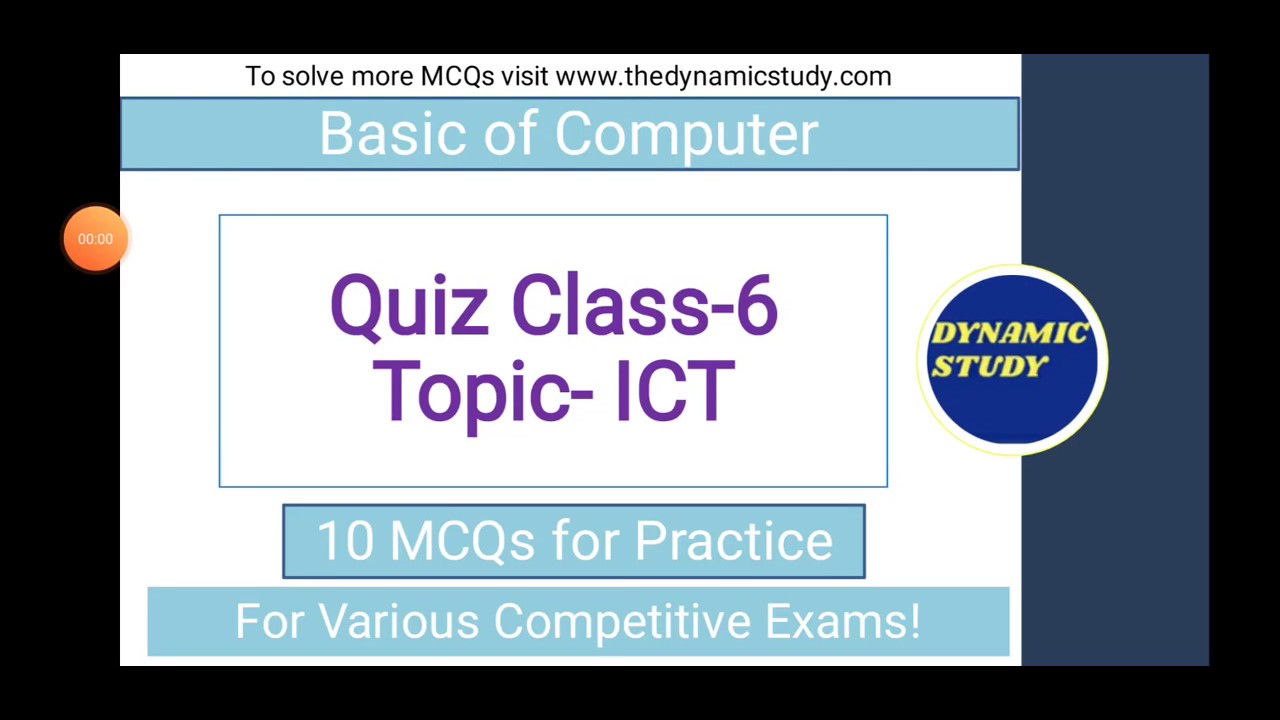 To solve more MCQs visit www.thedynamicstudy.com

Basic of Computer

00:00

Quiz Class-6
Topic- ICT

DYNAMIC STUDY

10 MCQs for Practice

For Various Competitive Exams!